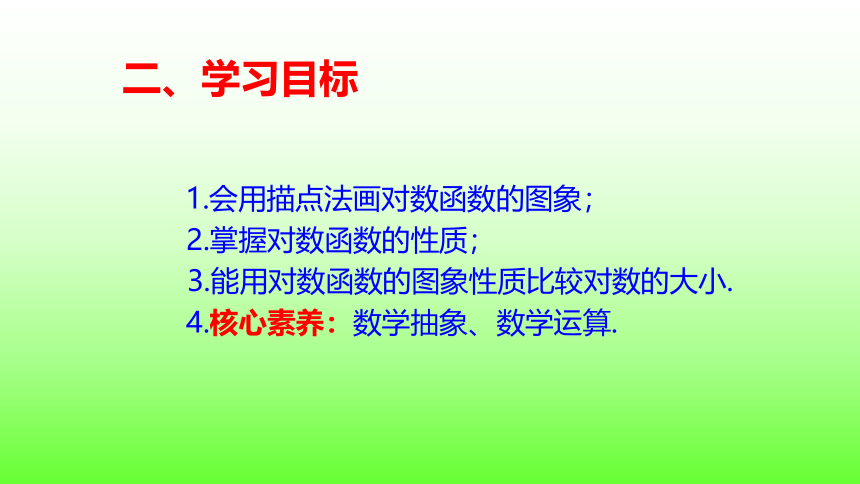 二、学习目标

1.会用描点法画对数函数的图象；
2.掌握对数函数的性质；
3.能用对数函数的图象性质比较对数的大小.
4.核心素养：数学抽象、数学运算.